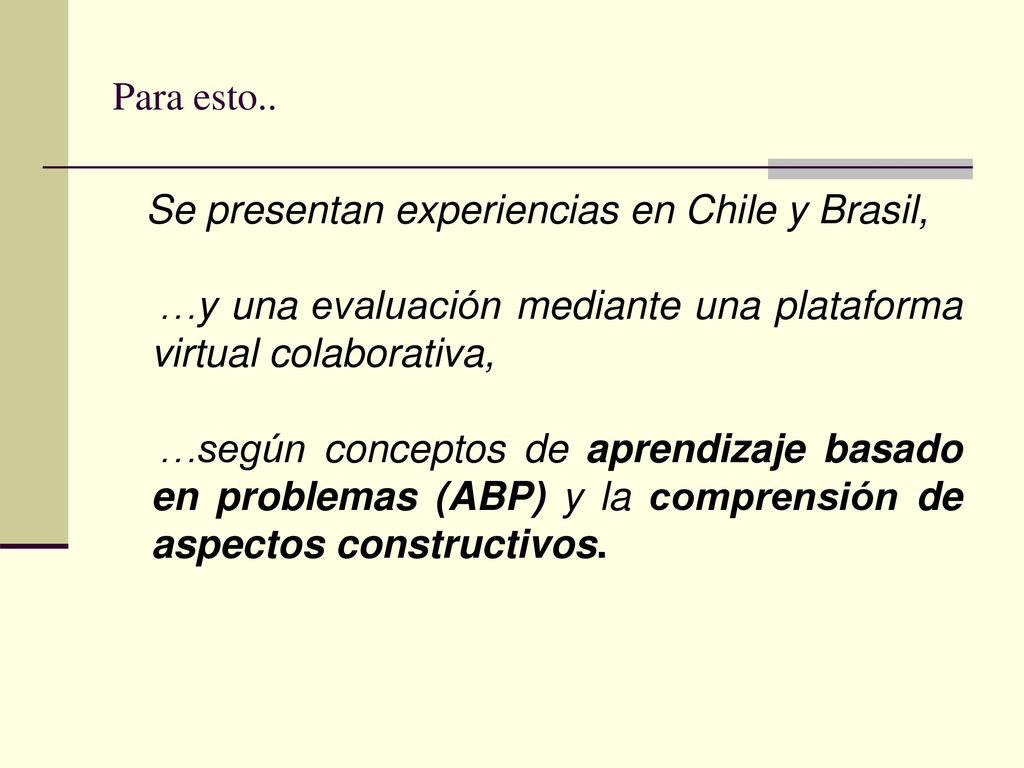 Para esto..

Se presentan experiencias en Chile y Brasil,

…y una evaluación mediante una plataforma virtual colaborativa,

…según conceptos de aprendizaje basado en problemas (ABP) y la comprensión de aspectos constructivos.